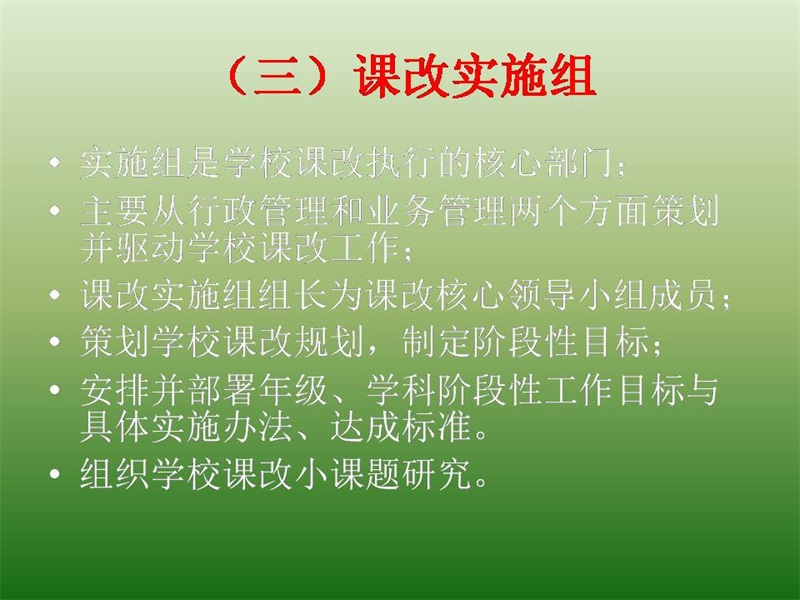 （三）课改实施组

• 实施组是学校课改执行的核心部门；
• 主要从行政管理和业务管理两个方面策划并驱动学校课改工作；
• 课改实施组组长为课改核心领导小组成员；
• 策划学校课改规划，制定阶段性目标；
• 安排并部署年级、学科阶段性工作目标与具体实施办法、达成标准。
• 组织学校课改小课题研究。